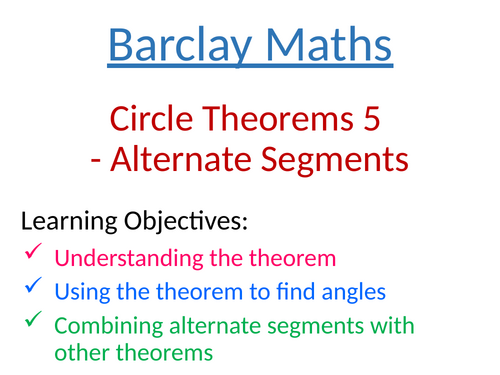 Barclay Maths

Circle Theorems 5
- Alternate Segments

Learning Objectives:
✓ Understanding the theorem
✓ Using the theorem to find angles
✓ Combining alternate segments with other theorems